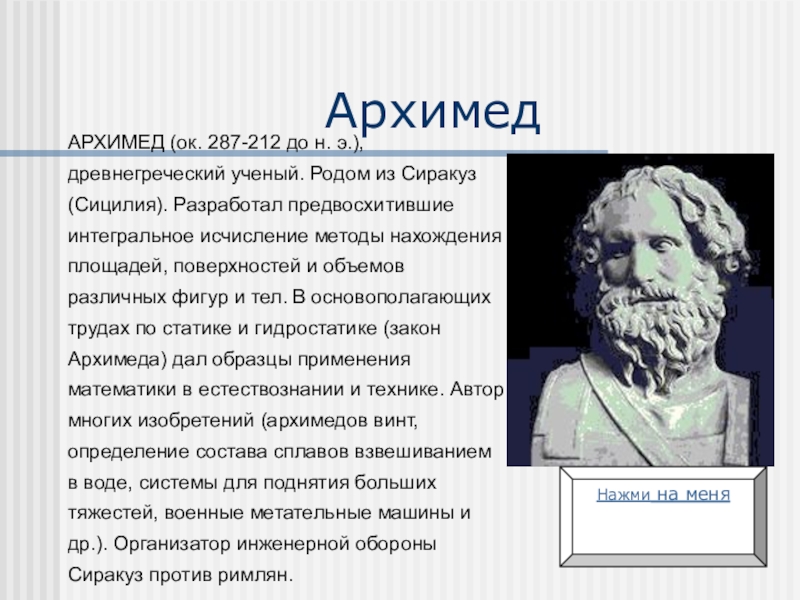 Архимед

АРХИМЕД (ок. 287-212 до н. э.), древнегреческий ученый. Родом из Сиракуз (Сицилия). Разработал предвосхитившие интегральное исчисление методы нахождения площадей, поверхностей и объемов различных фигур и тел. В основополагающих трудах по статике и гидростатике (закон Архимеда) дал образцы применения математики в естествознании и технике. Автор многих изобретений (архимедов винт, определение состава сплавов взвешиванием в воде, системы для поднятия больших тяжестей, военные метательные машины и др.). Организатор инженерной обороны Сиракуз против римлян.

Нажми на меня